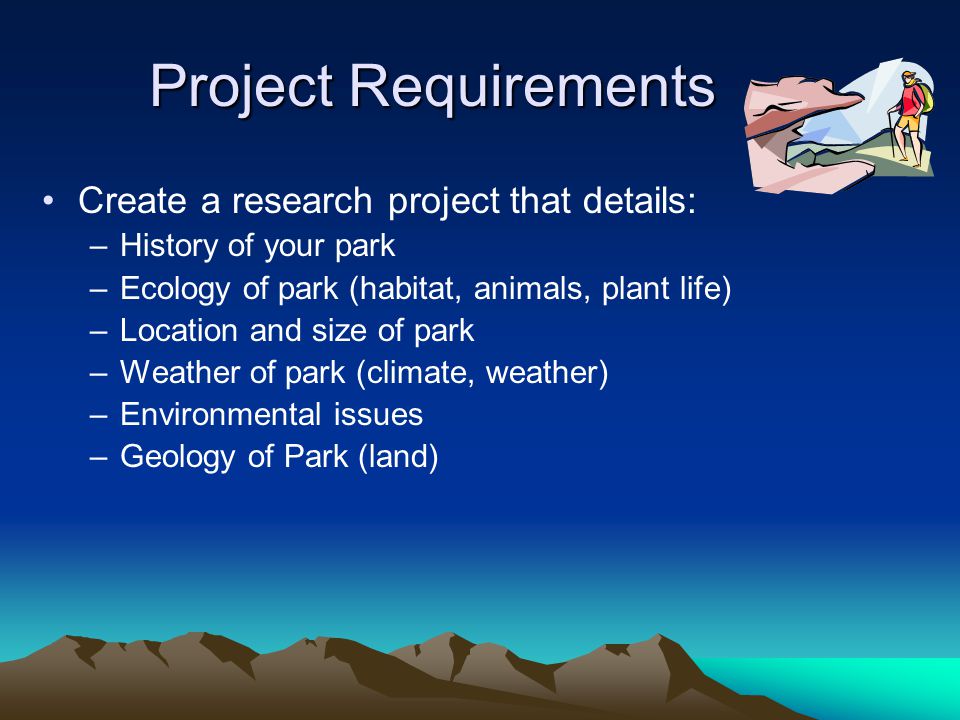 Project Requirements

• Create a research project that details:
– History of your park
– Ecology of park (habitat, animals, plant life)
– Location and size of park
– Weather of park (climate, weather)
– Environmental issues
– Geology of Park (land)